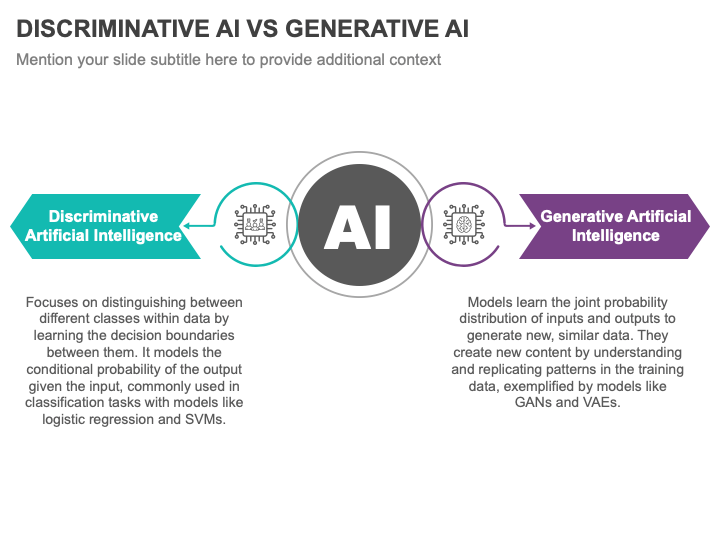 DISCRIMINATIVE AI VS GENERATIVE AI

Mention your slide subtitle here to provide additional context

Discriminative Artificial Intelligence

AI

Generative Artificial Intelligence

Focuses on distinguishing between different classes within data by learning the decision boundaries between them. It models the conditional probability of the output given the input, commonly used in classification tasks with models like logistic regression and SVMs.

Models learn the joint probability distribution of inputs and outputs to generate new, similar data. They create new content by understanding and replicating patterns in the training data, exemplified by models like GANs and VAEs.